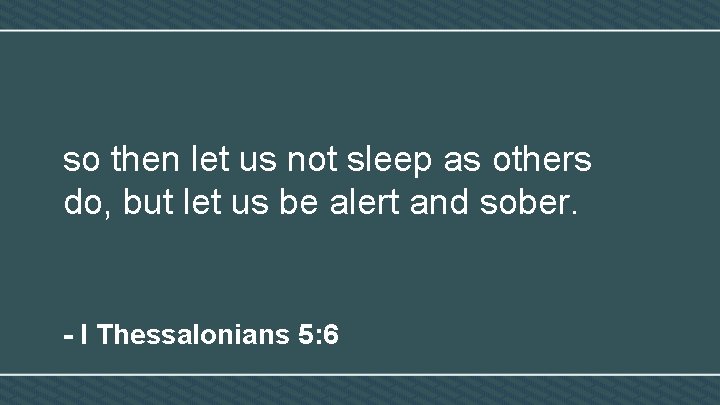 so then let us not sleep as others do, but let us be alert and sober.

- I Thessalonians 5:6